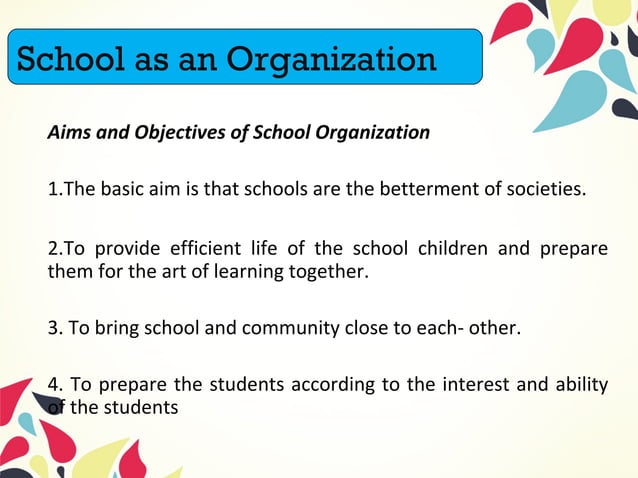 School as an Organization

Aims and Objectives of School Organization

1.The basic aim is that schools are the betterment of societies.

2.To provide efficient life of the school children and prepare them for the art of learning together.

3. To bring school and community close to each- other.

4. To prepare the students according to the interest and ability of the students